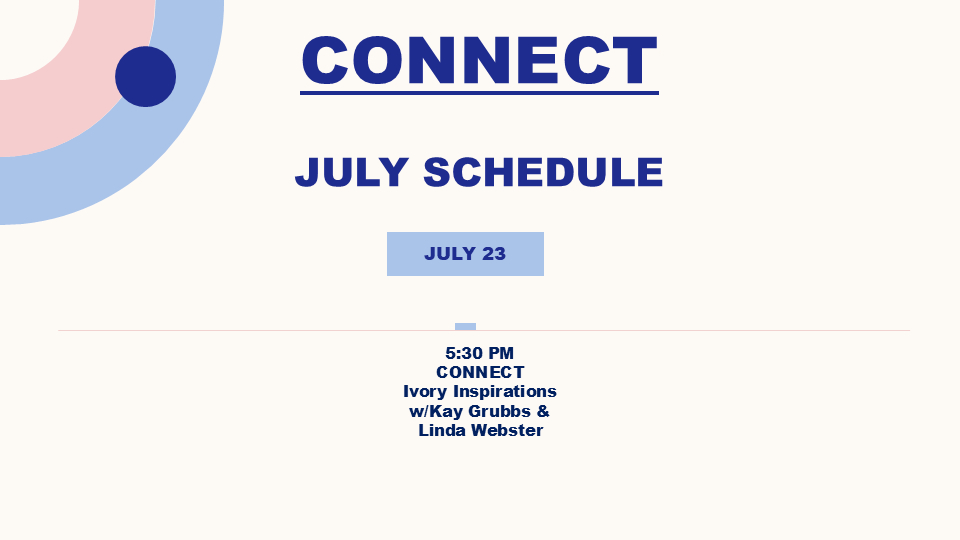 CONNECT

JULY SCHEDULE

JULY 23

5:30 PM
CONNECT
Ivory Inspirations
w/Kay Grubbs &
Linda Webster